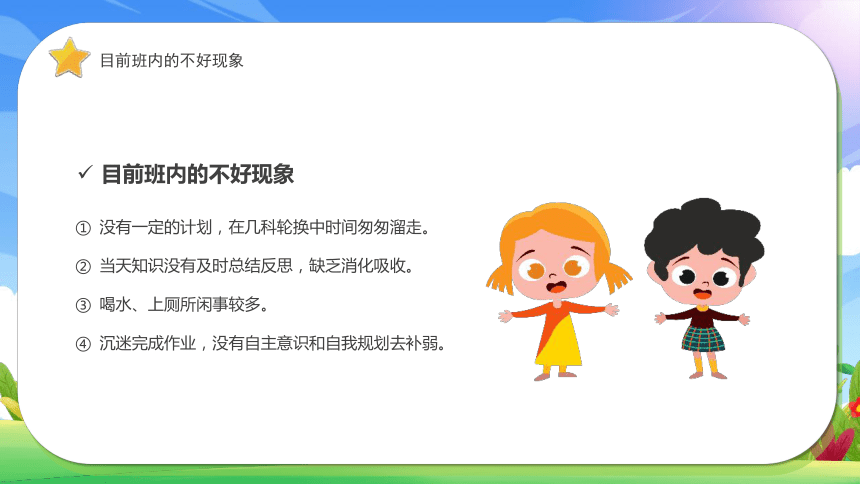 目前班内的不好现象

✓ 目前班内的不好现象

① 没有一定的计划，在几科轮换中时间匆匆溜走。

② 当天知识没有及时总结反思，缺乏消化吸收。

③ 喝水、上厕所闲事较多。

④ 沉迷完成作业，没有自主意识和自我规划去补弱。